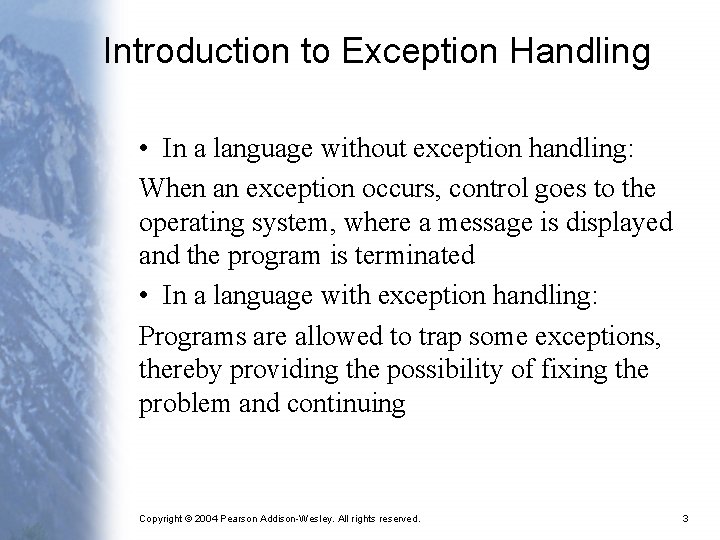 Introduction to Exception Handling

• In a language without exception handling:

When an exception occurs, control goes to the operating system, where a message is displayed and the program is terminated

• In a language with exception handling:

Programs are allowed to trap some exceptions, thereby providing the possibility of fixing the problem and continuing

Copyright © 2004 Pearson Addison-Wesley. All rights reserved.

3